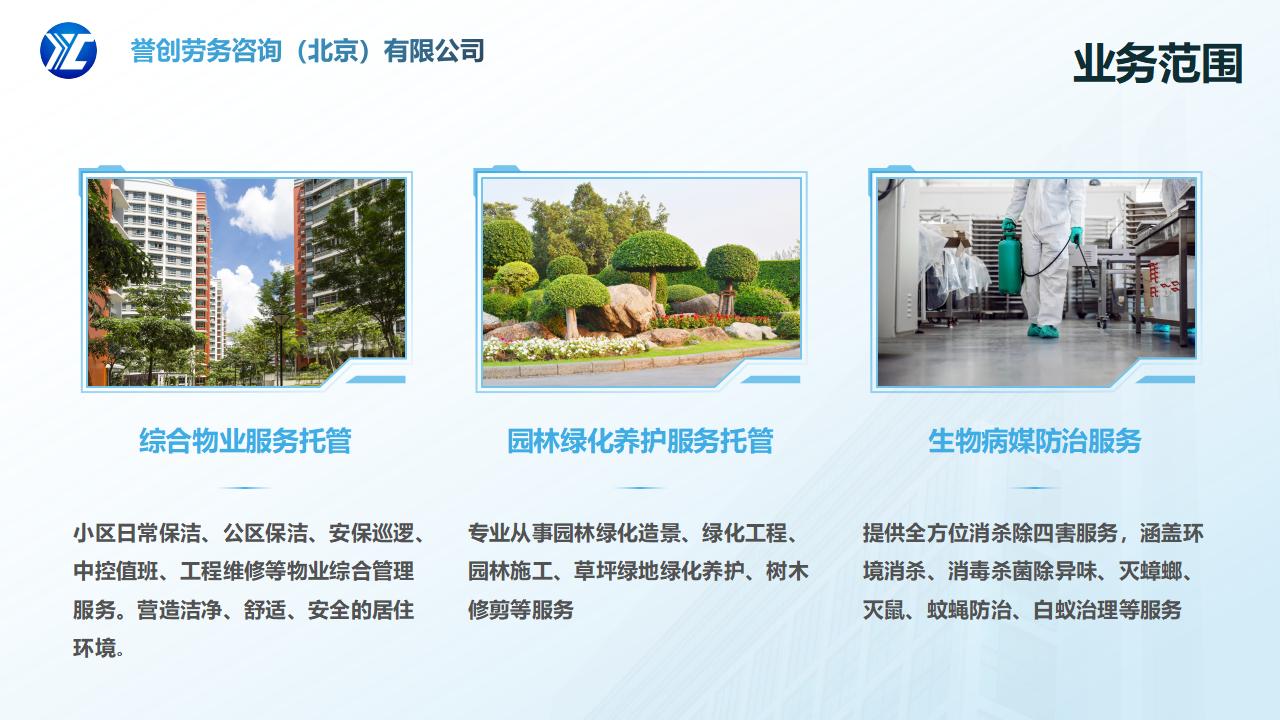 誉创劳务咨询（北京）有限公司

业务范围

综合物业服务托管

小区日常保洁、公区保洁、安保巡逻、中控值班、工程维修等物业综合管理服务。营造洁净、舒适、安全的居住环境。

园林绿化养护服务托管

专业从事园林绿化造景、绿化工程、园林施工、草坪绿地绿化养护、树木修剪等服务

生物病媒防治服务

提供全方位消杀除四害服务，涵盖环境消杀、消毒杀菌除异味、灭蟑螂、灭鼠、蚊蝇防治、白蚁治理等服务